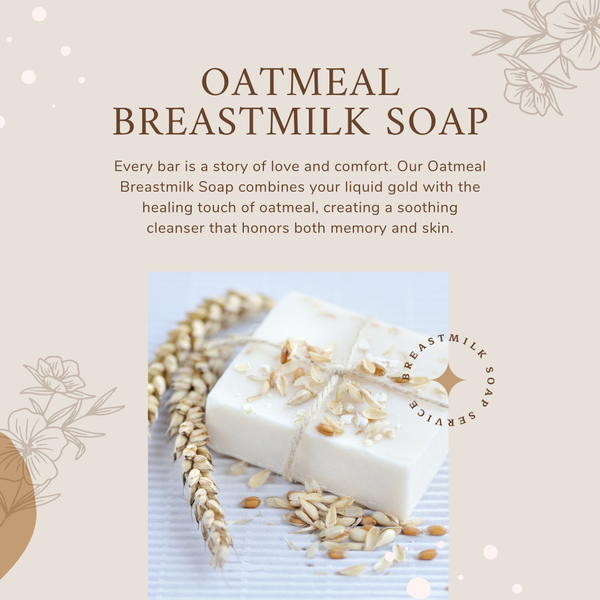 OATMEAL BREASTMILK SOAP

Every bar is a story of love and comfort. Our Oatmeal Breastmilk Soap combines your liquid gold with the healing touch of oatmeal, creating a soothing cleanser that honors both memory and skin.

BREASTMILK SOAP SERVICE